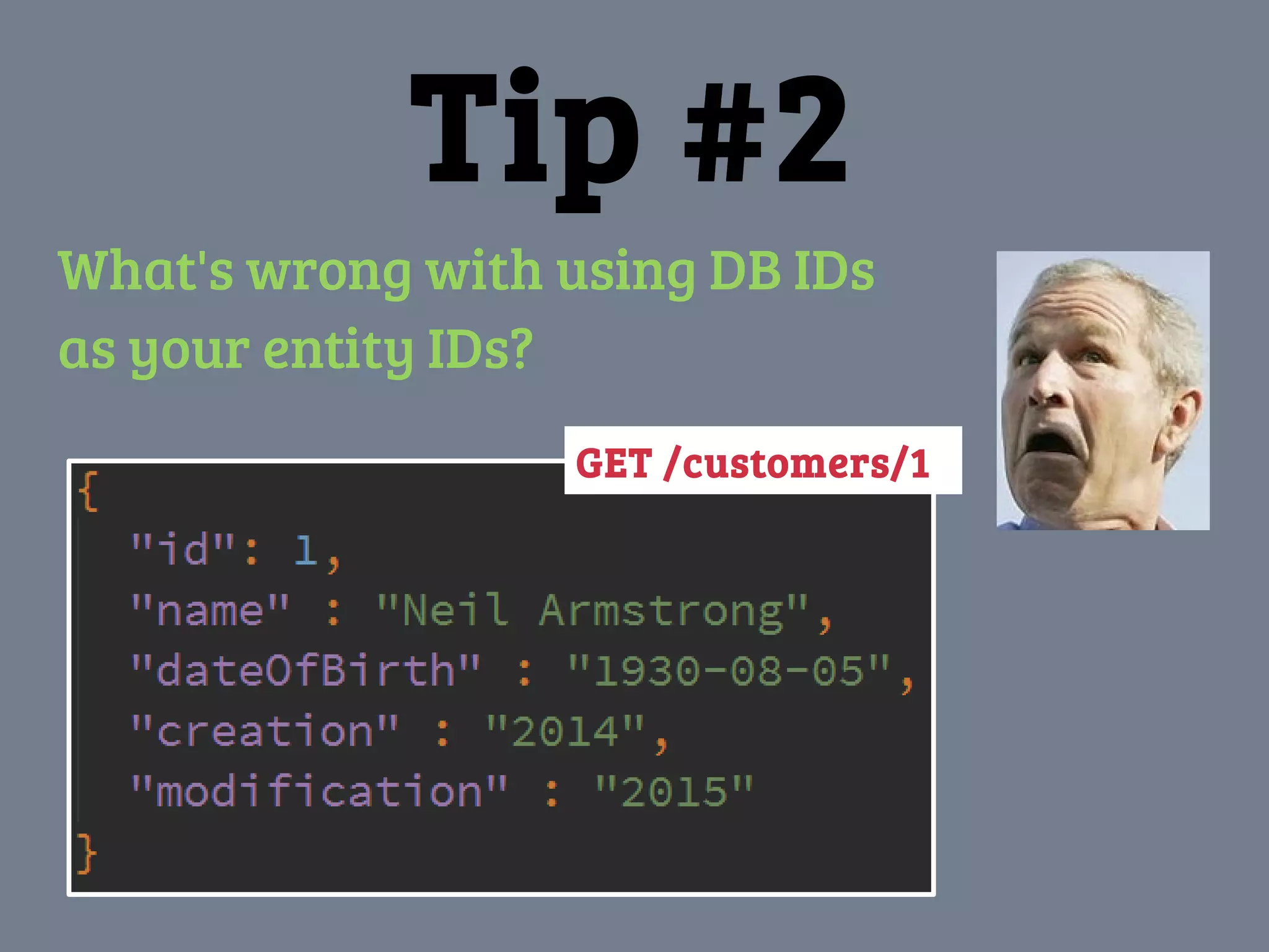 Tip #2

What's wrong with using DB IDs as your entity IDs?

GET /customers/1

{
"id": 1,
"name" : "Neil Armstrong",
"dateOfBirth" : "1930-08-05",
"creation" : "2014",
"modification" : "2015"
}